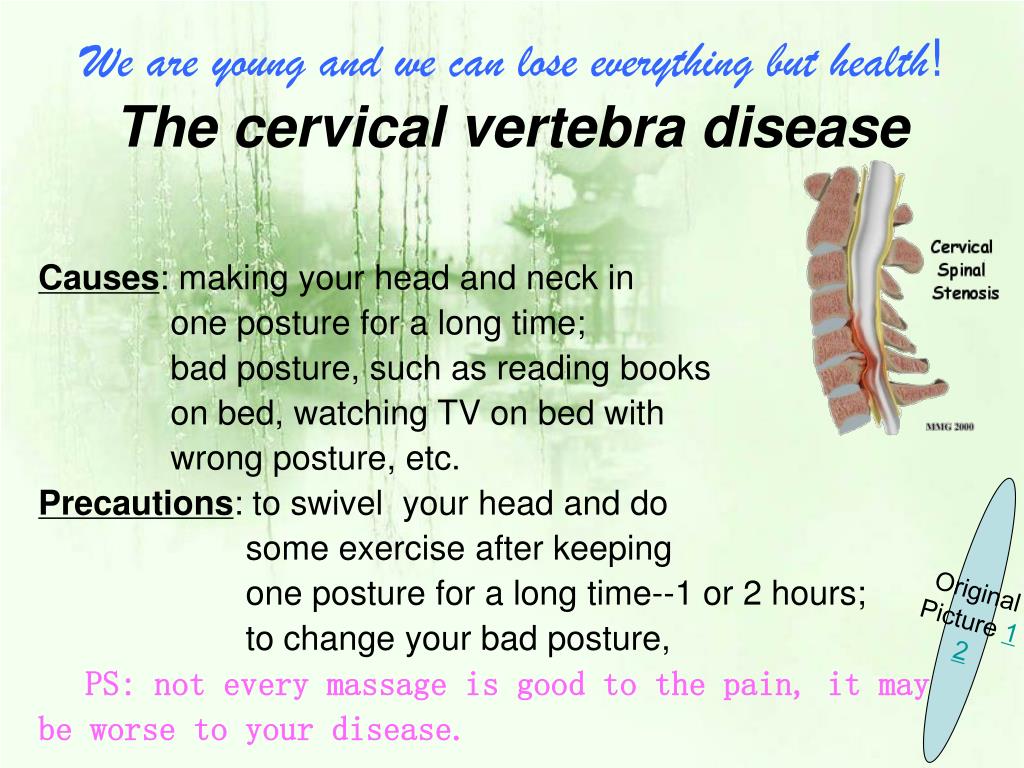 We are young and we can lose everything but health!
The cervical vertebra disease

Cervical Spinal Stenosis

MMG 2000

Causes: making your head and neck in one posture for a long time; bad posture, such as reading books on bed, watching TV on bed with wrong posture, etc.
Precautions: to swivel your head and do some exercise after keeping one posture for a long time--1 or 2 hours; to change your bad posture,

PS: not every massage is good to the pain, it may be worse to your disease.

Original Picture 1 2